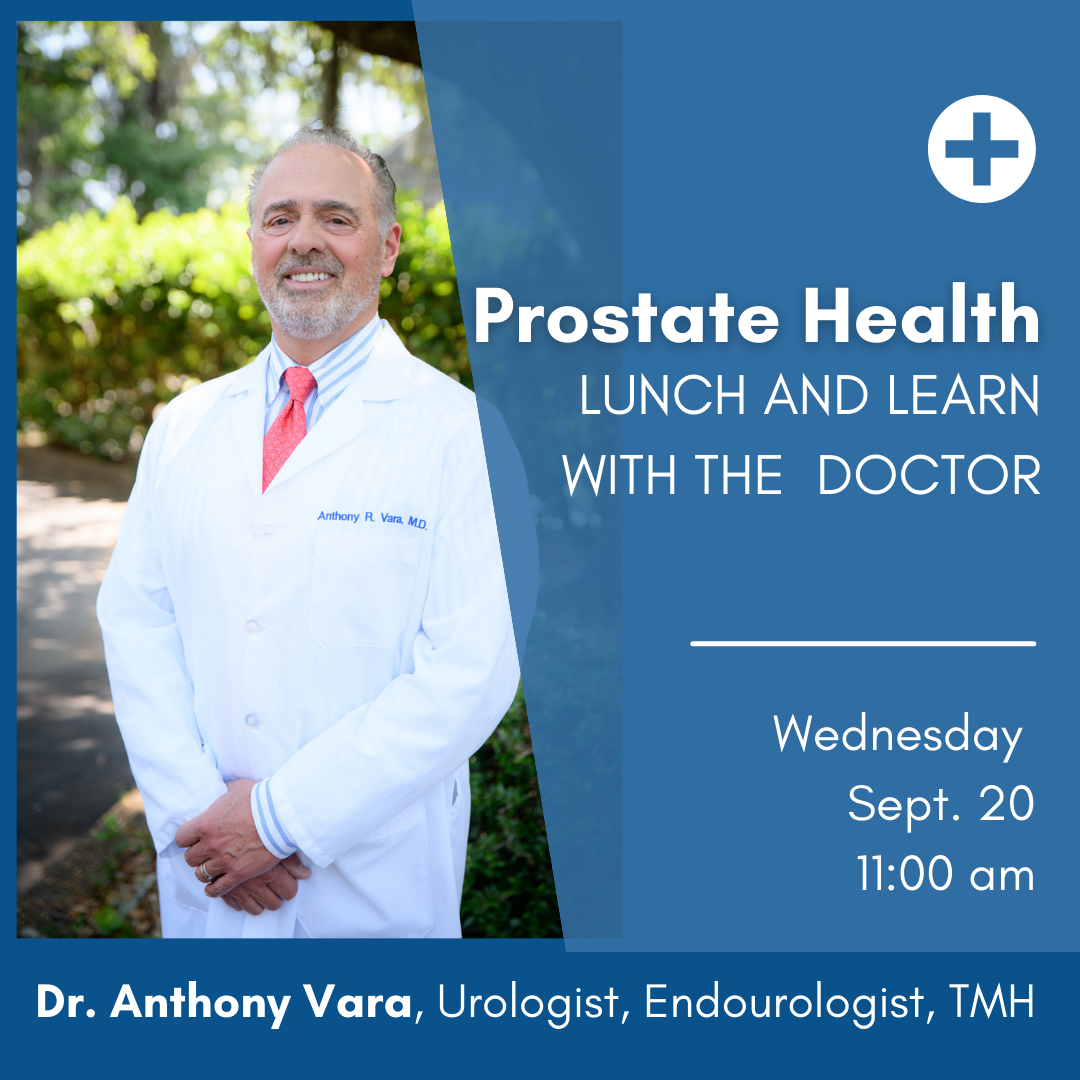 Anthony R. Vara, M.D.

Prostate Health
LUNCH AND LEARN WITH THE DOCTOR

Wednesday
Sept. 20
11:00 am

Dr. Anthony Vara, Urologist, Endourologist, TMH